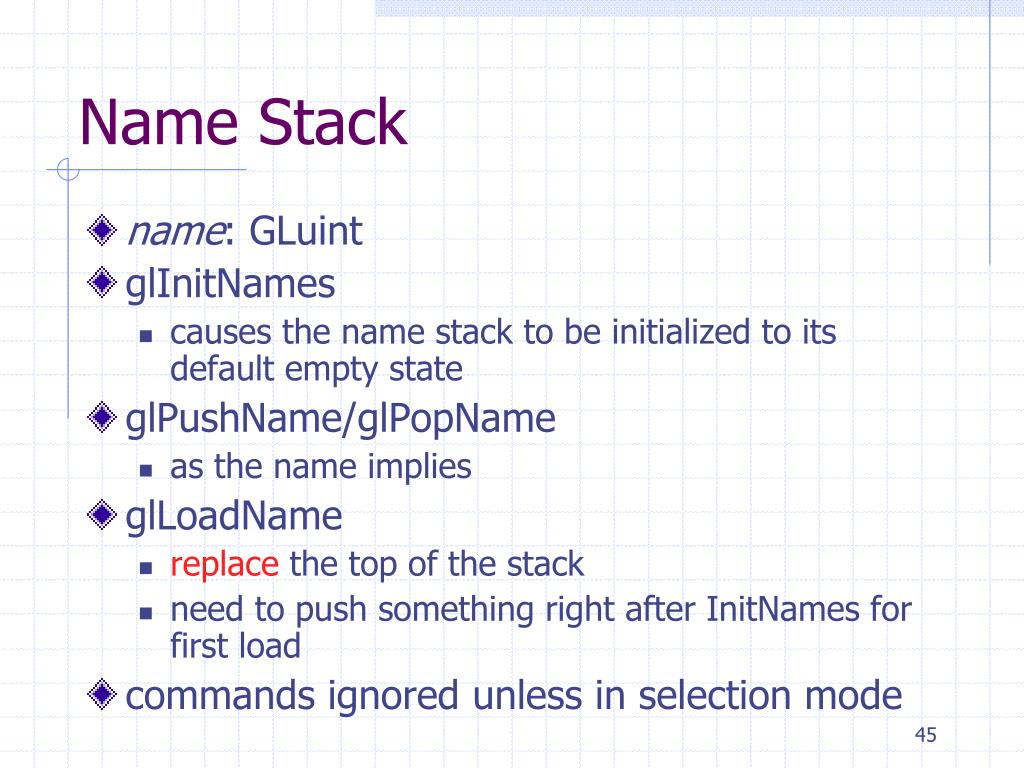 Name Stack

name: GLuint

glInitNames

causes the name stack to be initialized to its default empty state

glPushName/glPopName

as the name implies

glLoadName

replace the top of the stack

need to push something right after InitNames for first load

commands ignored unless in selection mode

45